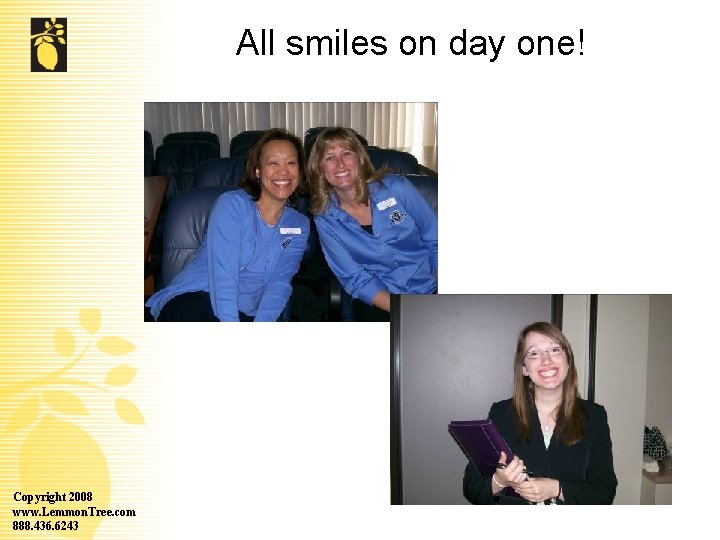 All smiles on day one!

Copyright 2008
www.LemmonTree.com
888.436.6243